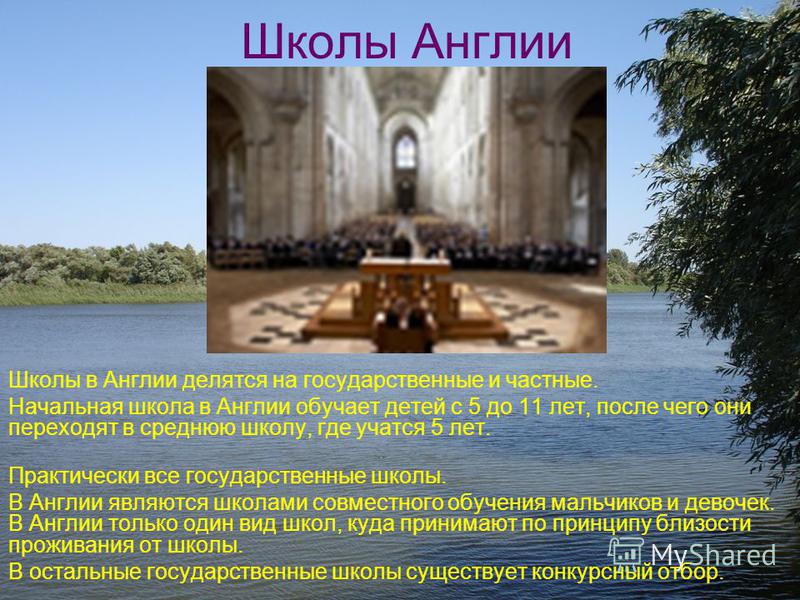 Школы Англии

Школы в Англии делятся на государственные и частные.

Начальная школа в Англии обучает детей с 5 до 11 лет, после чего они переходят в среднюю школу, где учатся 5 лет.

Практически все государственные школы.

В Англии являются школами совместного обучения мальчиков и девочек. В Англии только один вид школ, куда принимают по принципу близости проживания от школы.

В остальные государственные школы существует конкурсный отбор.

MyShared